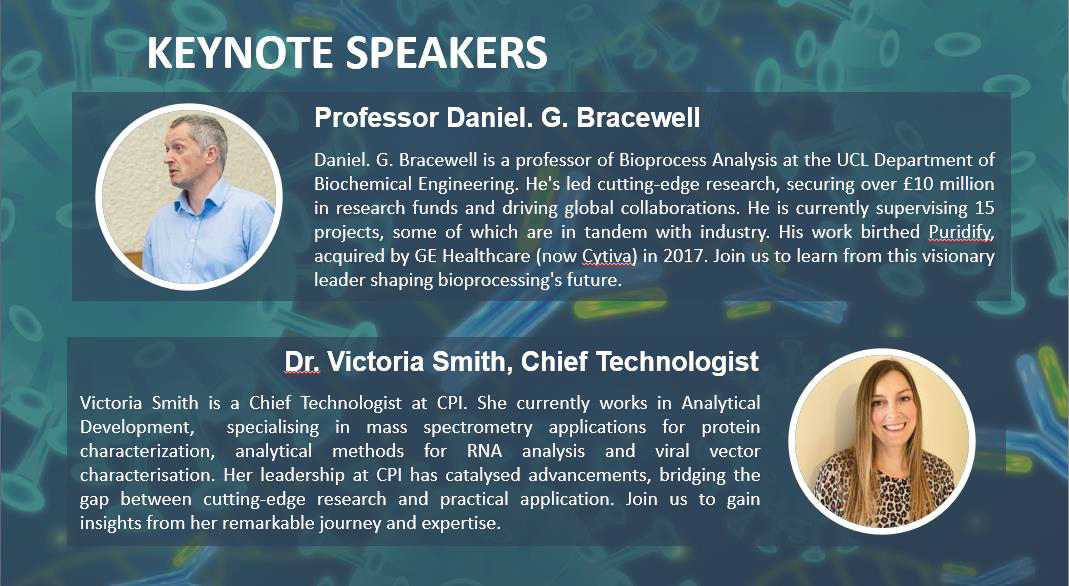 KEYNOTE SPEAKERS

Professor Daniel. G. Bracewell

Daniel. G. Bracewell is a professor of Bioprocess Analysis at the UCL Department of Biochemical Engineering. He's led cutting-edge research, securing over £10 million in research funds and driving global collaborations. He is currently supervising 15 projects, some of which are in tandem with industry. His work birthed Puridify, acquired by GE Healthcare (now Cytiva) in 2017. Join us to learn from this visionary leader shaping bioprocessing's future.

Dr. Victoria Smith, Chief Technologist

Victoria Smith is a Chief Technologist at CPI. She currently works in Analytical Development, specialising in mass spectrometry applications for protein characterization, analytical methods for RNA analysis and viral vector characterisation. Her leadership at CPI has catalysed advancements, bridging the gap between cutting-edge research and practical application. Join us to gain insights from her remarkable journey and expertise.